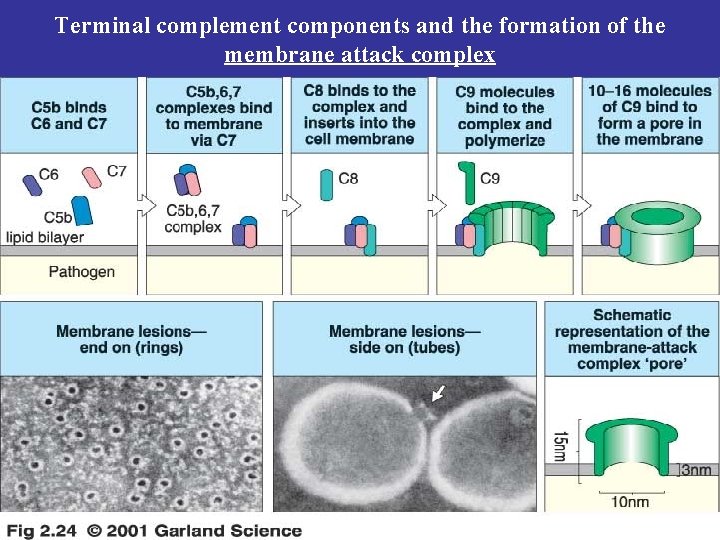 Terminal complement components and the formation of the membrane attack complex

C5b binds C6 and C7

C6

C7

C5b

lipid bilayer

Pathogen

C5b,6,7 complexes bind to membrane via C7

C5b,6,7 complex

C8 binds to the complex and inserts into the cell membrane

C8

C9 molecules bind to the complex and polymerize

C9

10–16 molecules of C9 bind to form a pore in the membrane

Membrane lesions— end on (rings)

Membrane lesions— side on (tubes)

Schematic representation of the membrane-attack complex 'pore'

15nm

3nm

10nm

Fig 2.24 © 2001 Garland Science